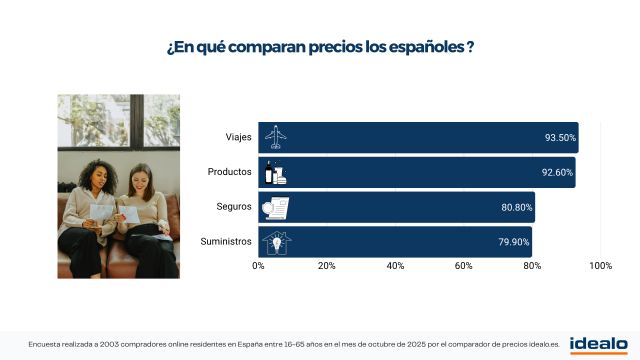 ¿En qué comparan precios los españoles ?

Viajes 93.50%
Productos 92.60%
Seguros 80.80%
Suministros 79.90%

0% 20% 40% 60% 80% 100%

Encuesta realizada a 2003 compradores online residentes en España entre 16-65 años en el mes de octubre de 2025 por el comparador de precios idealo.es.

idealo